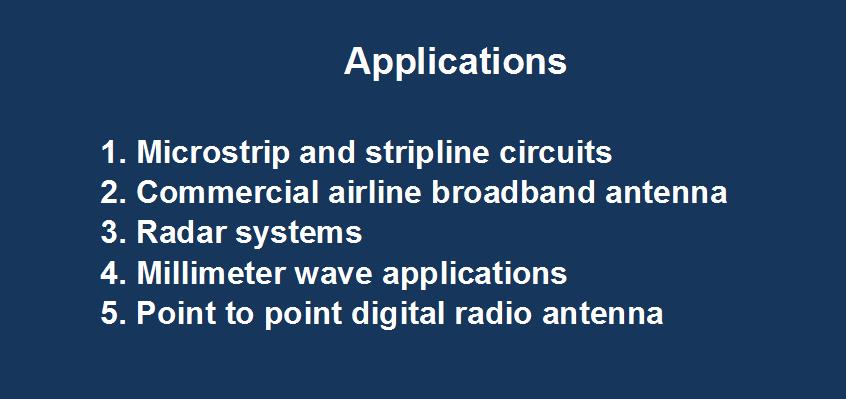 Applications

1. Microstrip and stripline circuits
2. Commercial airline broadband antenna
3. Radar systems
4. Millimeter wave applications
5. Point to point digital radio antenna